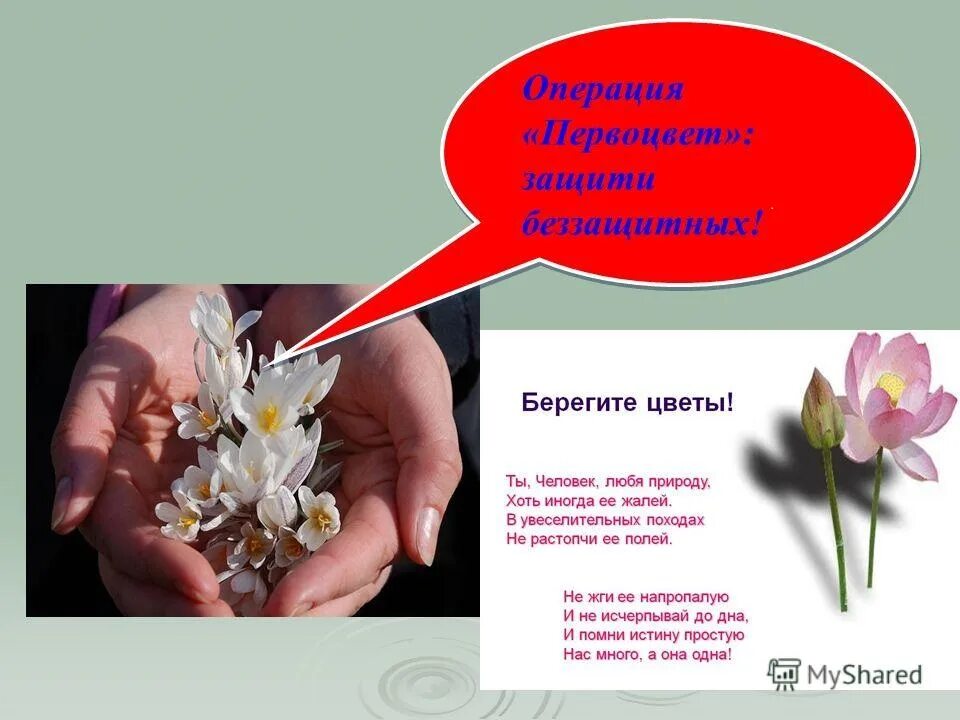 Операция «Первоцвет»: защити беззащитных!

Берегите цветы!

Ты, Человек, любя природу,
Хоть иногда ее жалей.
В увеселительных походах
Не растопчи ее полей.

Не жги ее напропалую
И не исчерпывай до дна,
И помни истину простую
Нас много, а она одна!

MyShared